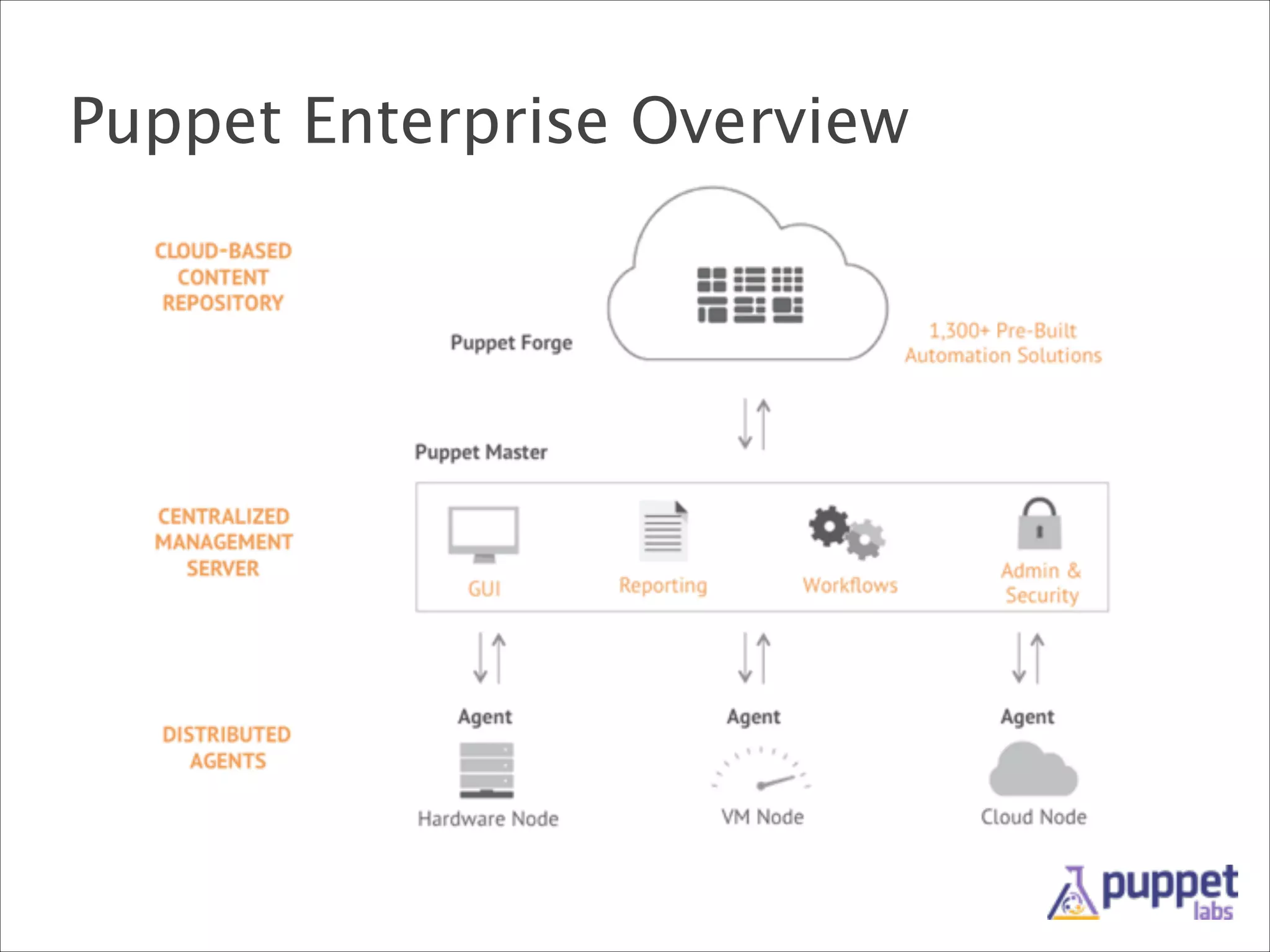 Puppet Enterprise Overview

CLOUD-BASED CONTENT REPOSITORY

Puppet Forge

1,300+ Pre-Built Automation Solutions

Puppet Master

CENTRALIZED MANAGEMENT SERVER

GUI

Reporting

Workflows

Admin & Security

DISTRIBUTED AGENTS

Agent

Hardware Node

Agent

VM Node

Agent

Cloud Node

puppet labs